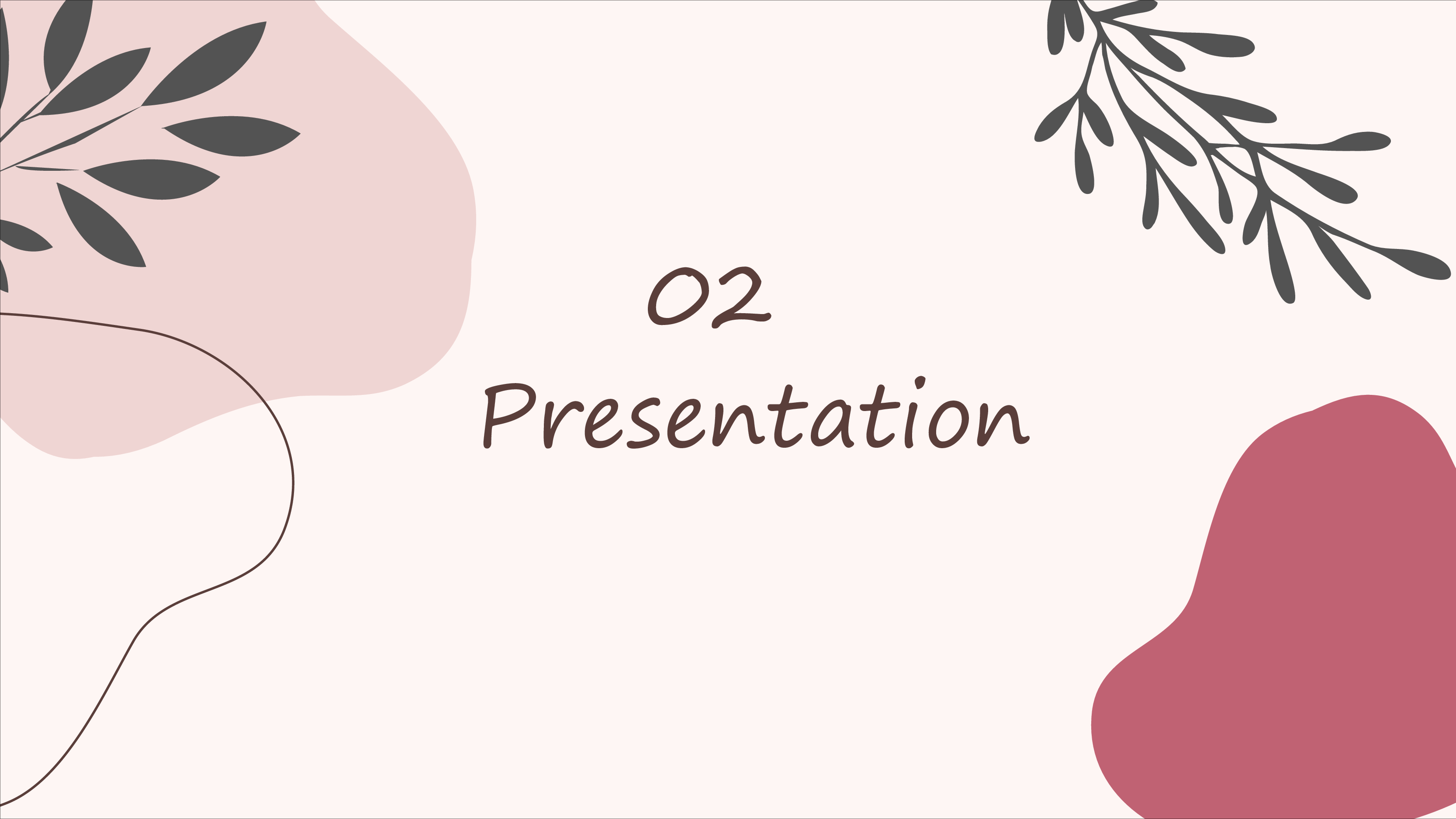 02
Presentation